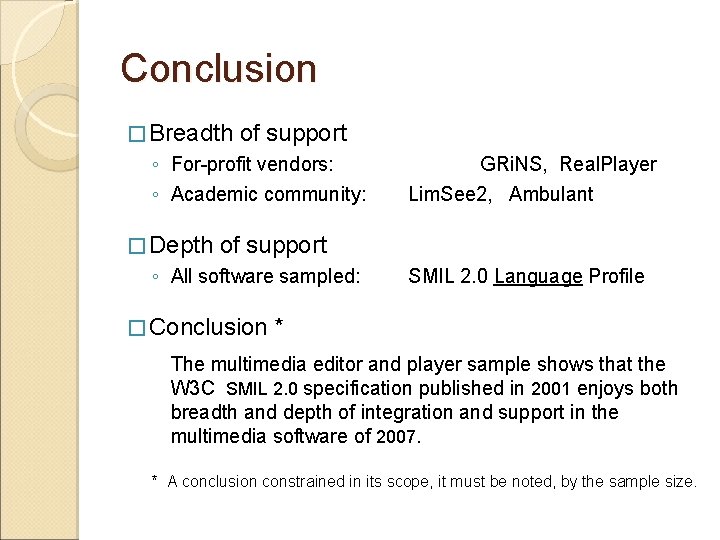 Conclusion

□ Breadth of support

◦ For-profit vendors: GRiNS, RealPlayer

◦ Academic community: LimSee2, Ambulant

□ Depth of support

◦ All software sampled: SMIL 2.0 Language Profile

□ Conclusion *

The multimedia editor and player sample shows that the W3C SMIL 2.0 specification published in 2001 enjoys both breadth and depth of integration and support in the multimedia software of 2007.

* A conclusion constrained in its scope, it must be noted, by the sample size.